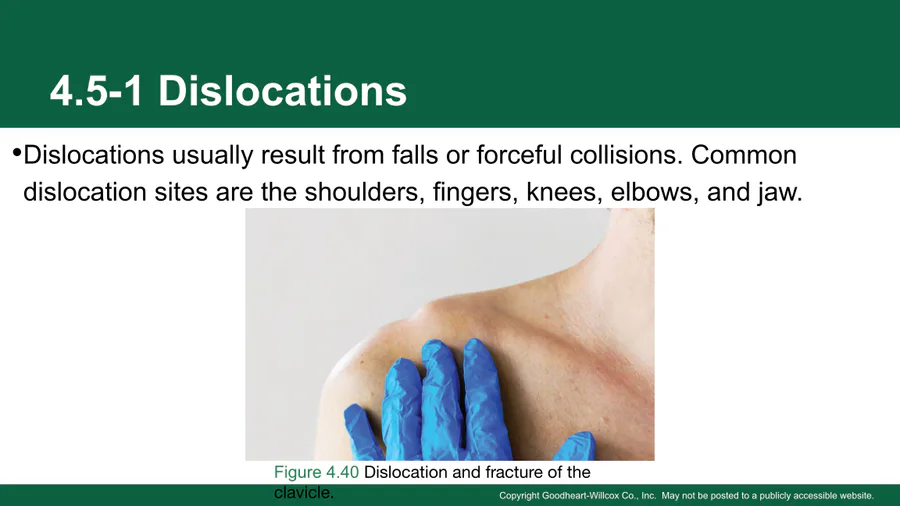 4.5-1 Dislocations

•Dislocations usually result from falls or forceful collisions. Common dislocation sites are the shoulders, fingers, knees, elbows, and jaw.

Figure 4.40 Dislocation and fracture of the clavicle.

Copyright Goodheart-Willcox Co., Inc. May not be posted to a publicly accessible website.